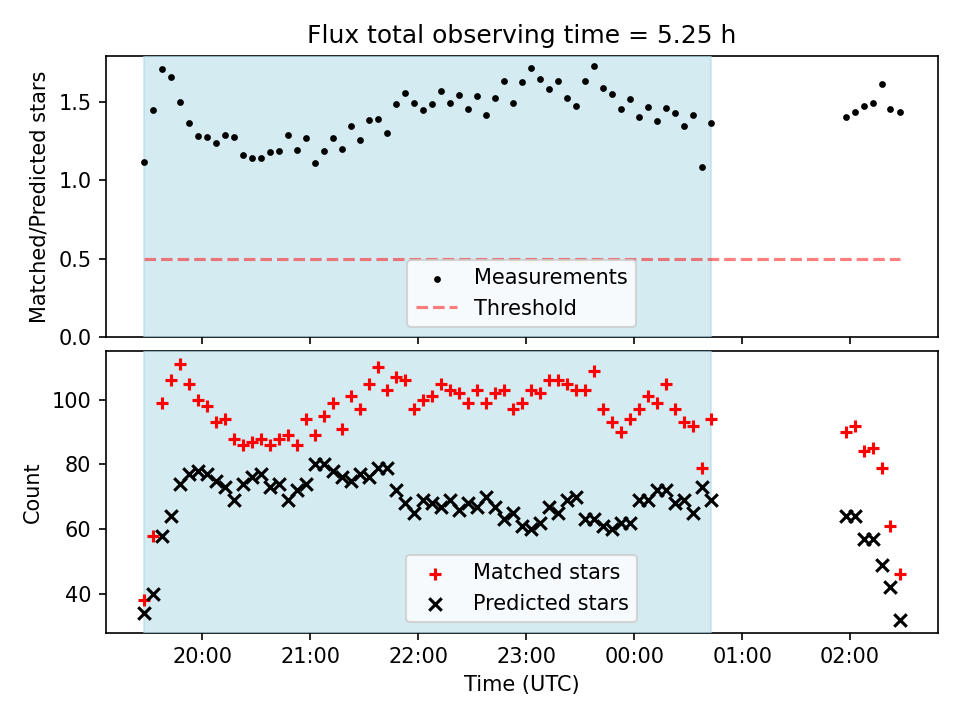 Flux total observing time = 5.25 h

Matched/Predicted stars

1.5
1.0
0.5
0.0

Measurements
Threshold

Count

100
80
60
40

Matched stars
Predicted stars

20:00
21:00
22:00
23:00
00:00
01:00
02:00

Time (UTC)